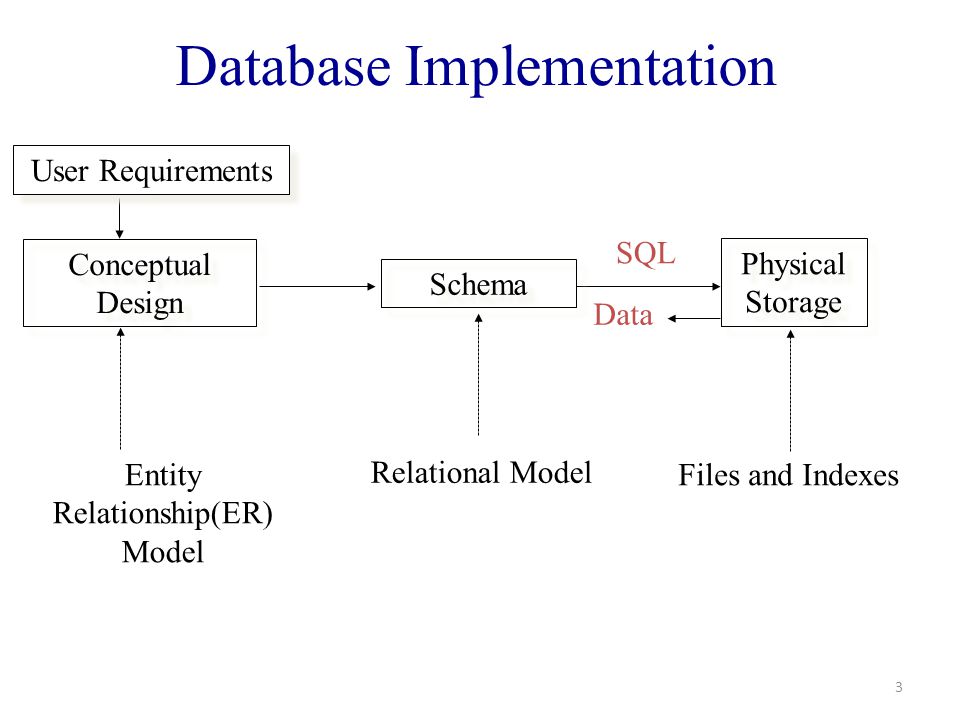 Database Implementation

User Requirements

Conceptual Design

Schema

SQL

Data

Physical Storage

Entity Relationship(ER) Model

Relational Model

Files and Indexes

3